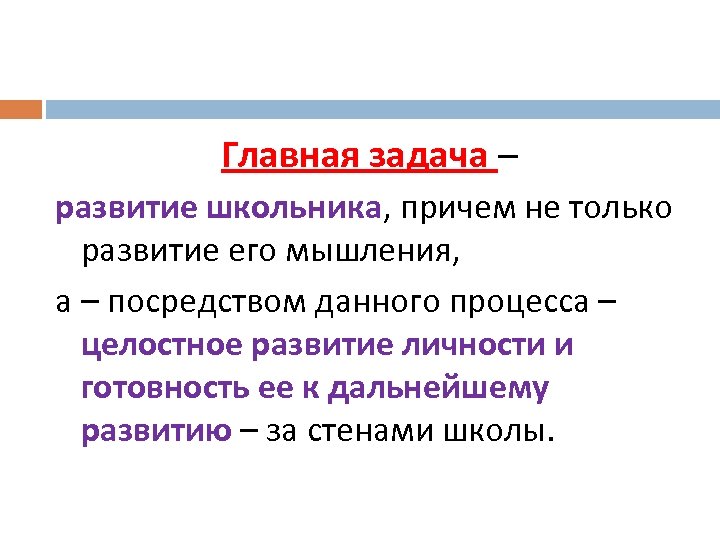 Главная задача –

развитие школьника, причем не только развитие его мышления,

а – посредством данного процесса – целостное развитие личности и готовность ее к дальнейшему развитию – за стенами школы.